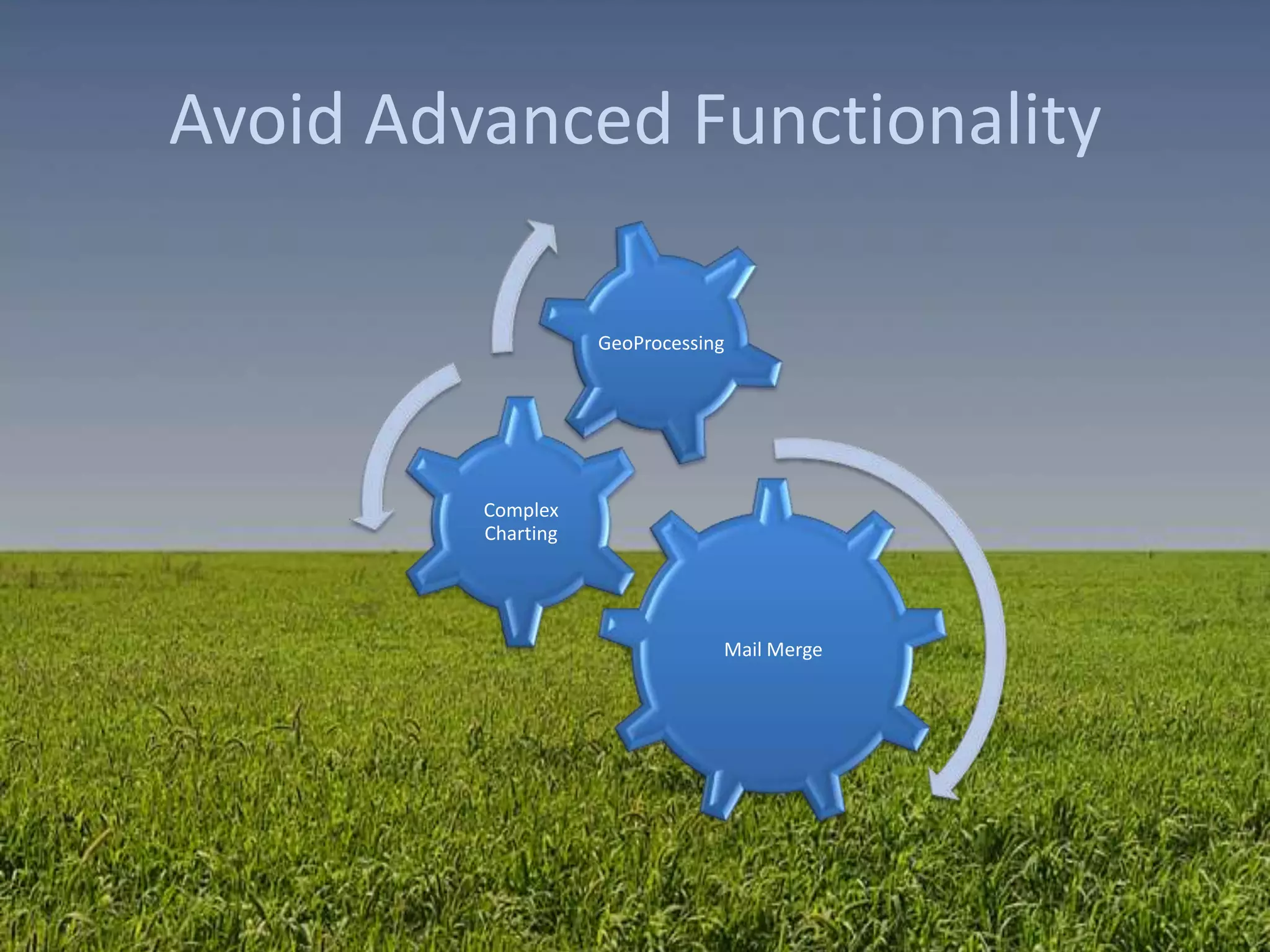 Avoid Advanced Functionality

GeoProcessing

Complex Charting

Mail Merge